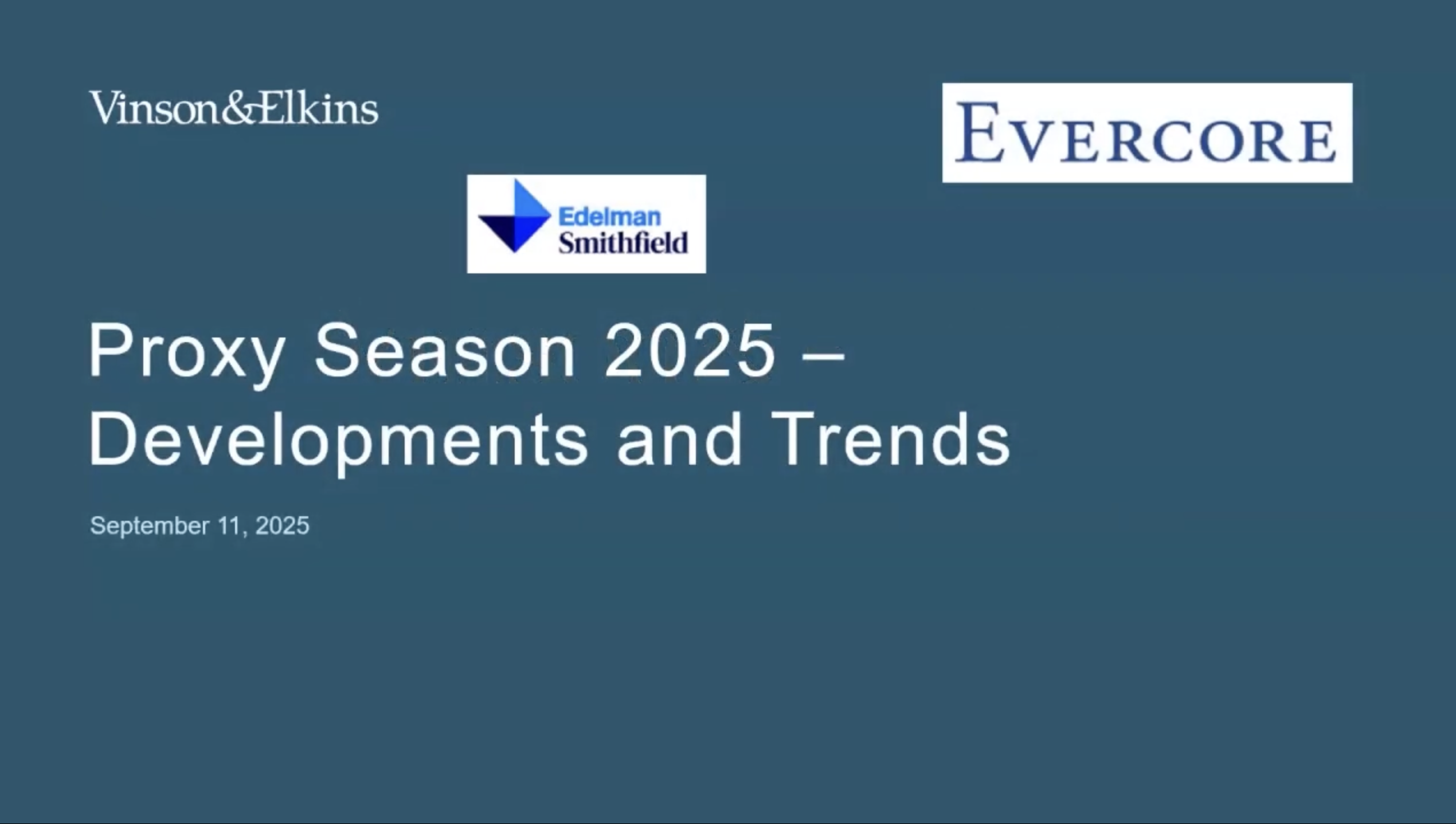 Vinson&Elkins

EVERCORE

Edelman Smithfield

Proxy Season 2025 – Developments and Trends

September 11, 2025